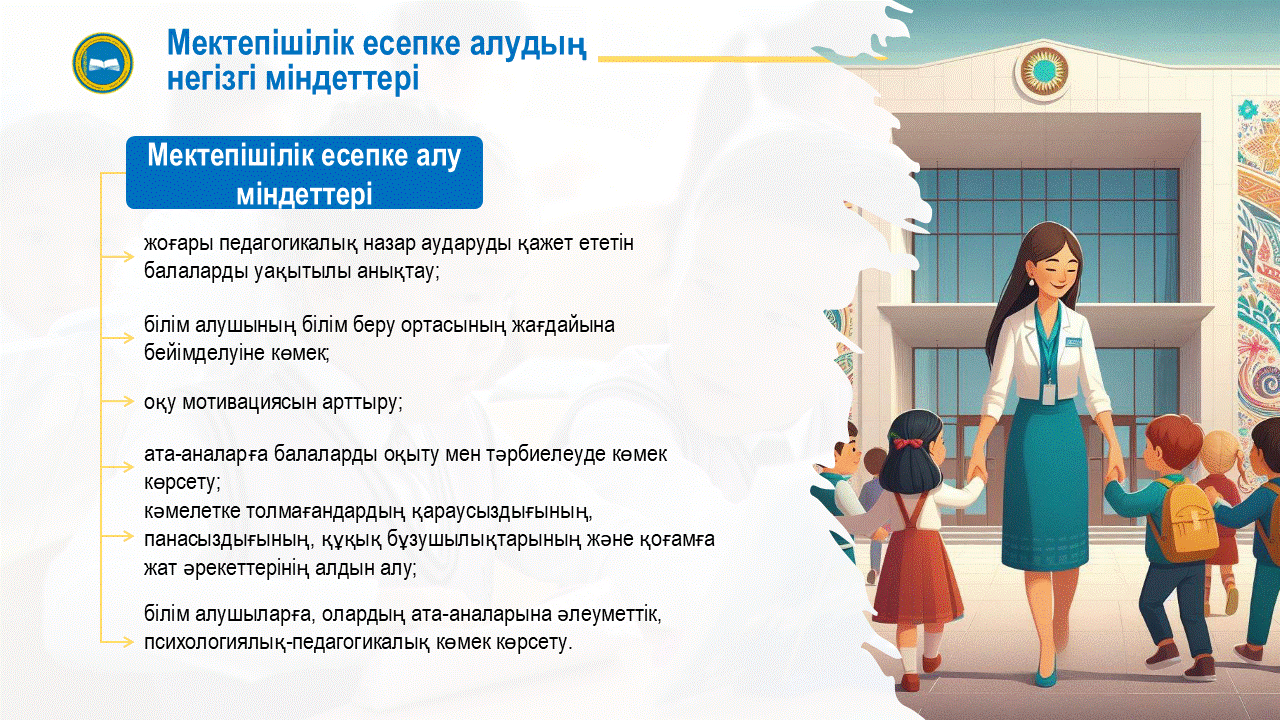 Мектепішілік есепке алудың негізгі міндеттері

Мектепішілік есепке алу міндеттері

жоғары педагогикалық назар аударуды қажет ететін балаларды уақытылы анықтау;

білім алушының білім беру ортасының жағдайына бейімделуіне көмек;

оқу мотивациясын арттыру;

ата-аналарға балаларды оқыту мен тәрбиелеуде көмек көрсету;

кәмелетке толмағандардың қараусыздығының, панасыздығының, құқық бұзушылықтарының және қоғамға жат әрекеттерінің алдын алу;

білім алушыларға, олардың ата-аналарына әлеуметтік, психологиялық-педагогикалық көмек көрсету.